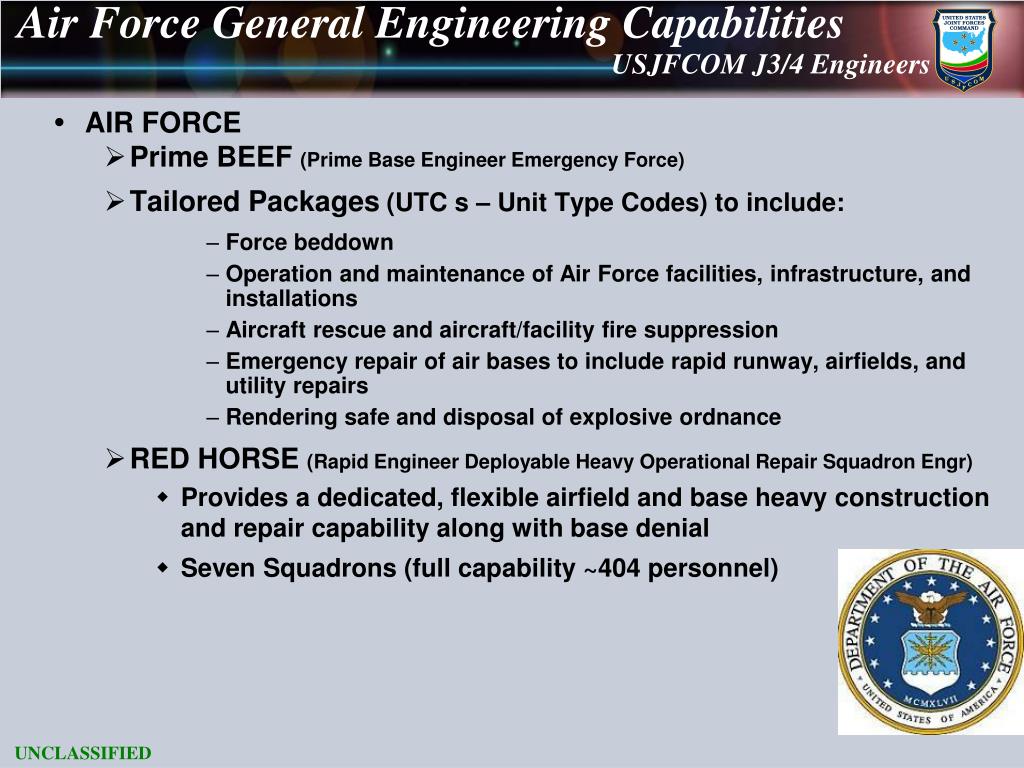 Air Force General Engineering Capabilities

USJFCOM J3/4 Engineers

UNITED STATES JOINT FORCES COMMAND

USJFCOM

• AIR FORCE

➢ Prime BEEF (Prime Base Engineer Emergency Force)

➢ Tailored Packages (UTC s – Unit Type Codes) to include:

– Force beddown

– Operation and maintenance of Air Force facilities, infrastructure, and installations

– Aircraft rescue and aircraft/facility fire suppression

– Emergency repair of air bases to include rapid runway, airfields, and utility repairs

– Rendering safe and disposal of explosive ordnance

➢ RED HORSE (Rapid Engineer Deployable Heavy Operational Repair Squadron Engr)

◆ Provides a dedicated, flexible airfield and base heavy construction and repair capability along with base denial

◆ Seven Squadrons (full capability ~404 personnel)

DEPARTMENT OF THE AIR FORCE

MCMXLVII

UNITED STATES OF AMERICA

UNCLASSIFIED